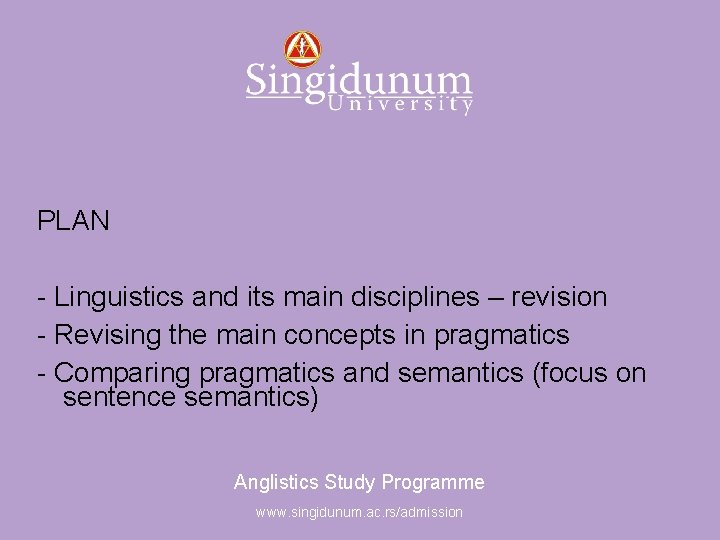 Singidunum
University

PLAN

- Linguistics and its main disciplines – revision
- Revising the main concepts in pragmatics
- Comparing pragmatics and semantics (focus on sentence semantics)

Anglistics Study Programme

www.singidunum.ac.rs/admission